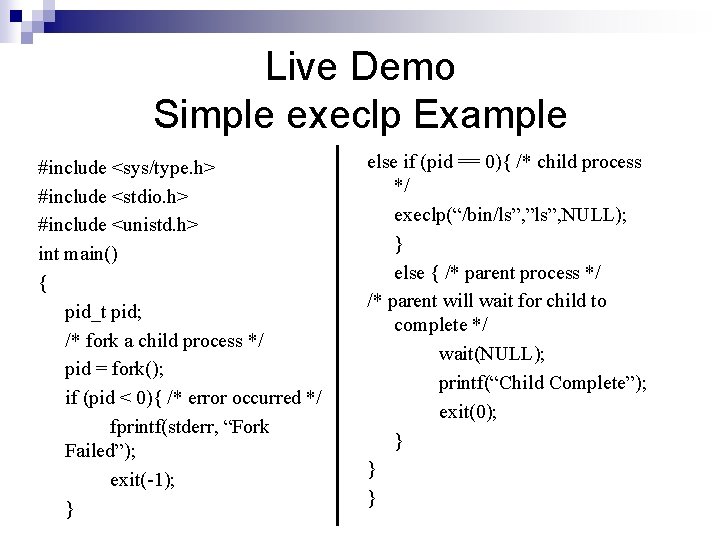 Live Demo
Simple execlp Example

#include <sys/type.h>
#include <stdio.h>
#include <unistd.h>
int main()
{
pid_t pid;
/* fork a child process */
pid = fork();
if (pid < 0){ /* error occurred */
fprintf(stderr, “Fork Failed”);
exit(-1);
}

else if (pid == 0){ /* child process */
execlp(“/bin/ls”,”ls”,NULL);
}
else { /* parent process */
/* parent will wait for child to complete */
wait(NULL);
printf(“Child Complete”);
exit(0);
}
}
}